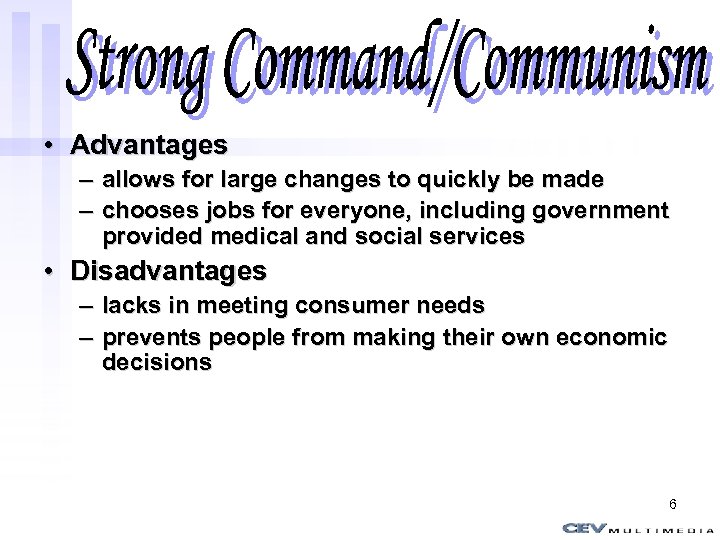 Strong Command/Communism

• Advantages
– allows for large changes to quickly be made
– chooses jobs for everyone, including government provided medical and social services

• Disadvantages
– lacks in meeting consumer needs
– prevents people from making their own economic decisions

6

CEV MULTIMEDIA